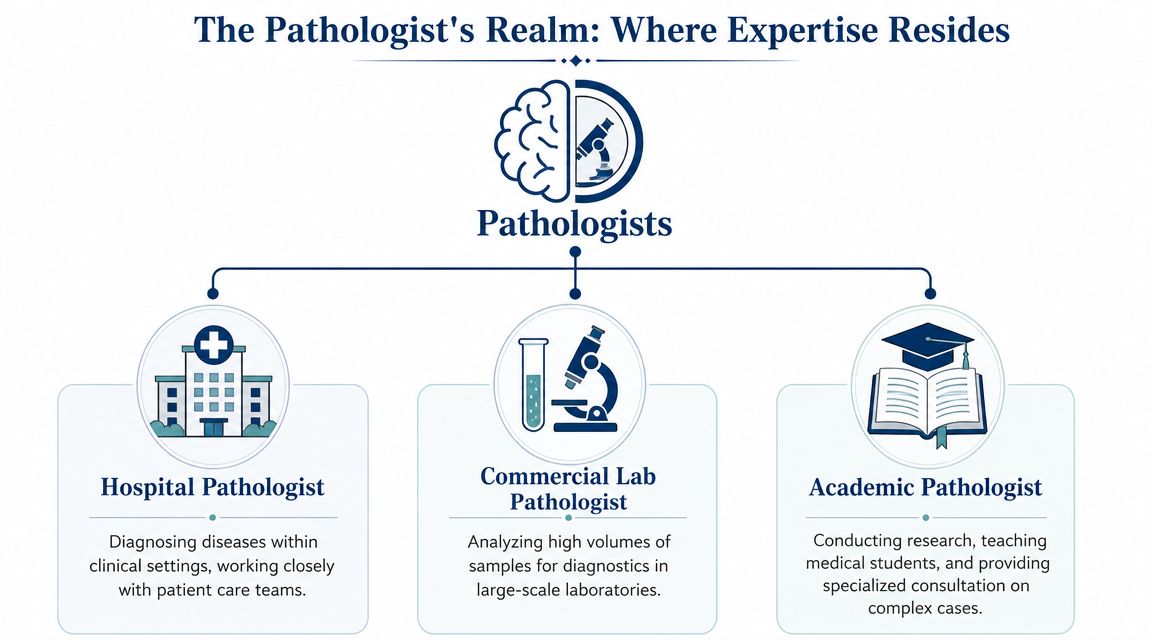 The Pathologist's Realm: Where Expertise Resides

Pathologists

Hospital Pathologist

Diagnosing diseases within clinical settings, working closely with patient care teams.

Commercial Lab Pathologist

Analyzing high volumes of samples for diagnostics in large-scale laboratories.

Academic Pathologist

Conducting research, teaching medical students, and providing specialized consultation on complex cases.